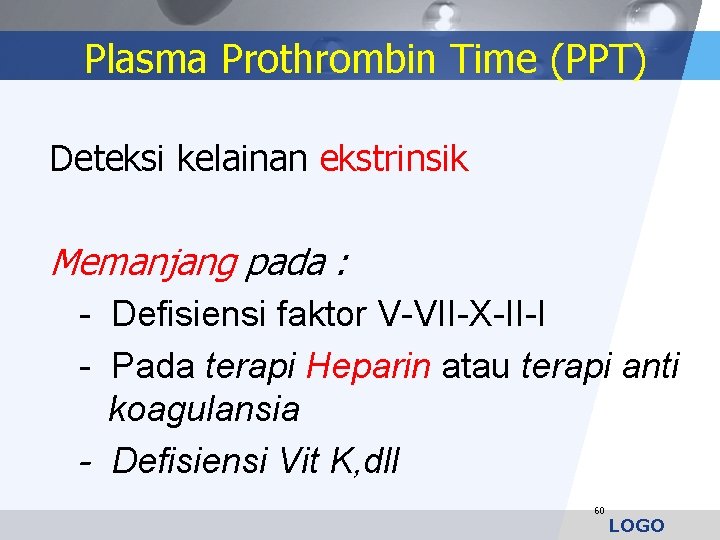 Plasma Prothrombin Time (PPT)

Deteksi kelainan ekstrinsik

Memanjang pada :
- Defisiensi faktor V-VII-X-II-I
- Pada terapi Heparin atau terapi anti koagulansia
- Defisiensi Vit K,dll

60

LOGO